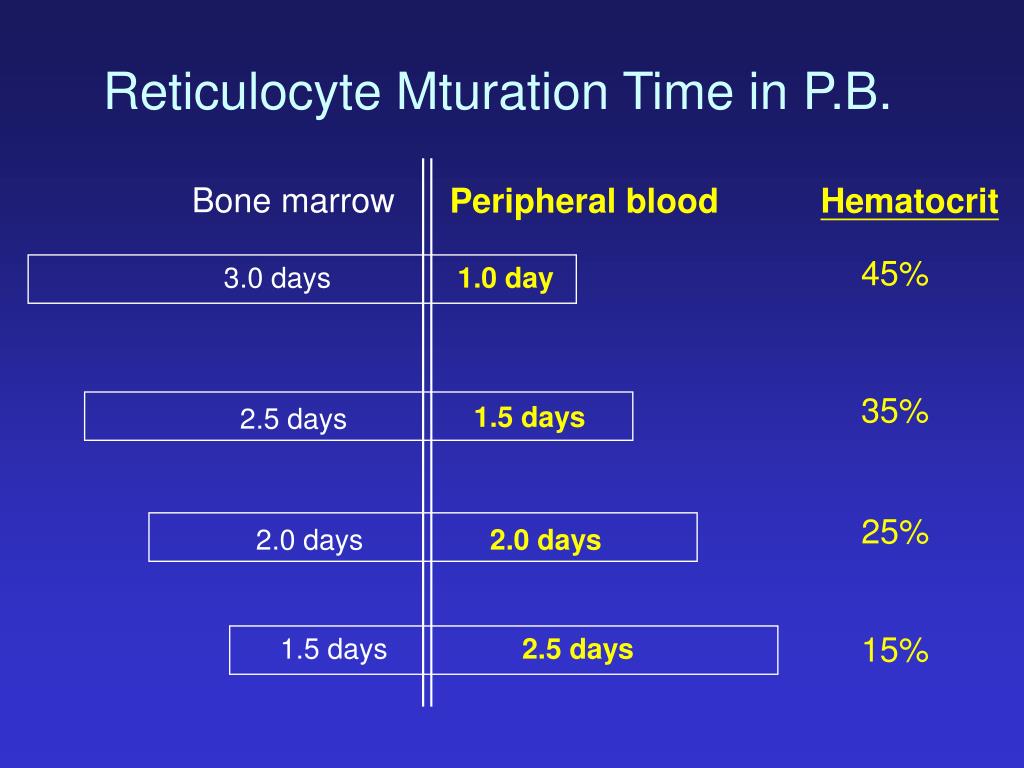 Reticulocyte Mturation Time in P.B.

| Bone marrow | Peripheral blood | Hematocrit |
|---|---|---|
| 3.0 days | 1.0 day | 45% |
| 2.5 days | 1.5 days | 35% |
| 2.0 days | 2.0 days | 25% |
| 1.5 days | 2.5 days | 15% |